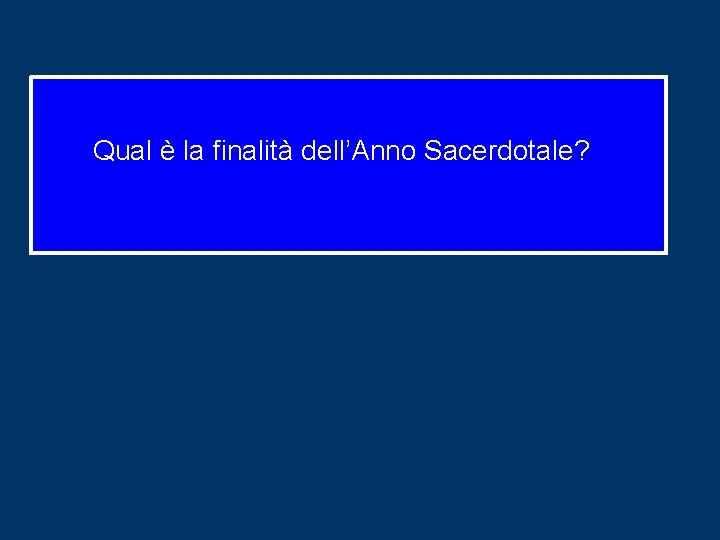 Qual è la finalità dell’Anno Sacerdotale?